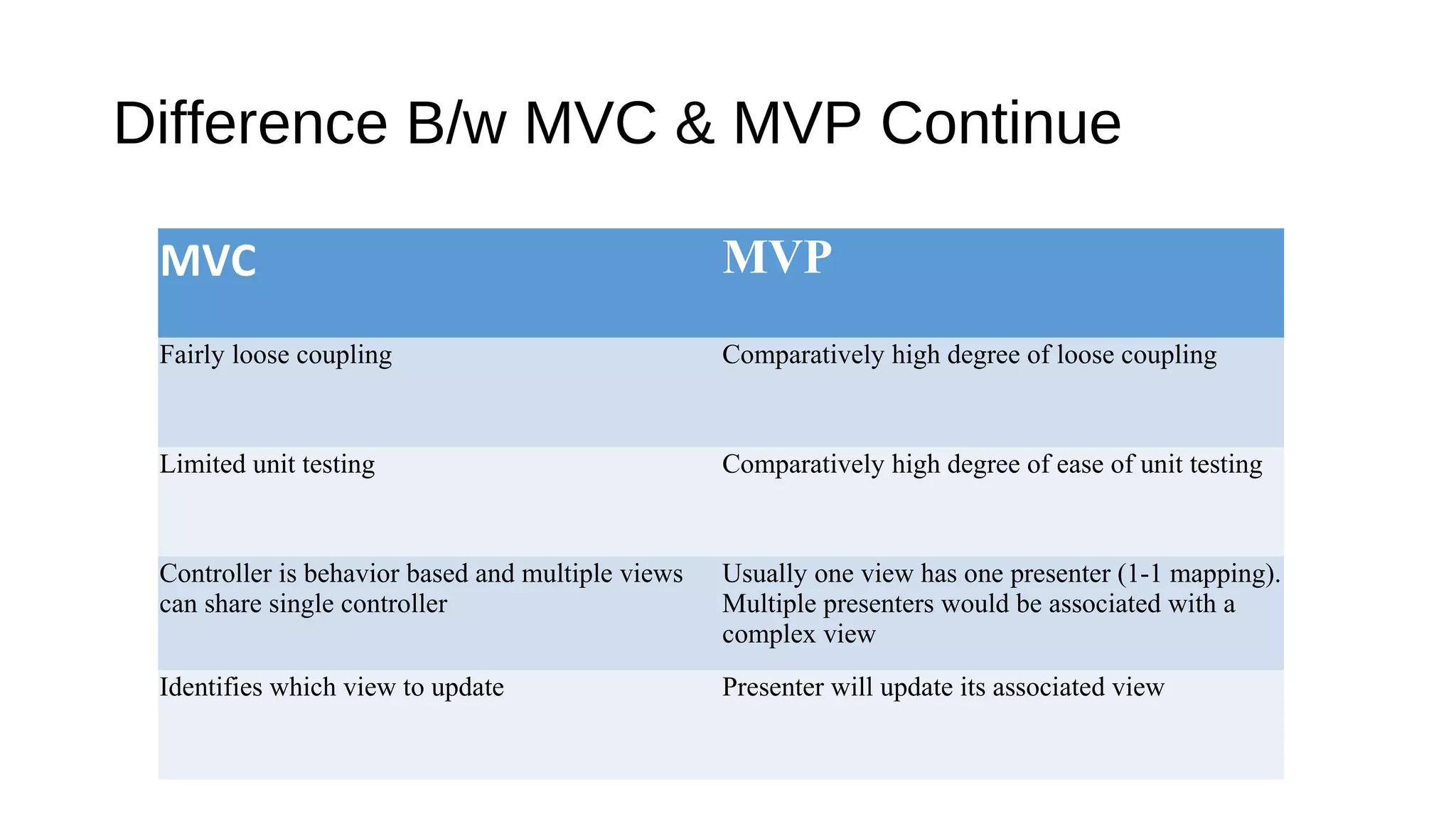 Difference B/w MVC & MVP Continue

| MVC | MVP |
|---|---|
| Fairly loose coupling | Comparatively high degree of loose coupling |
| Limited unit testing | Comparatively high degree of ease of unit testing |
| Controller is behavior based and multiple views can share single controller | Usually one view has one presenter (1-1 mapping). Multiple presenters would be associated with a complex view |
| Identifies which view to update | Presenter will update its associated view |